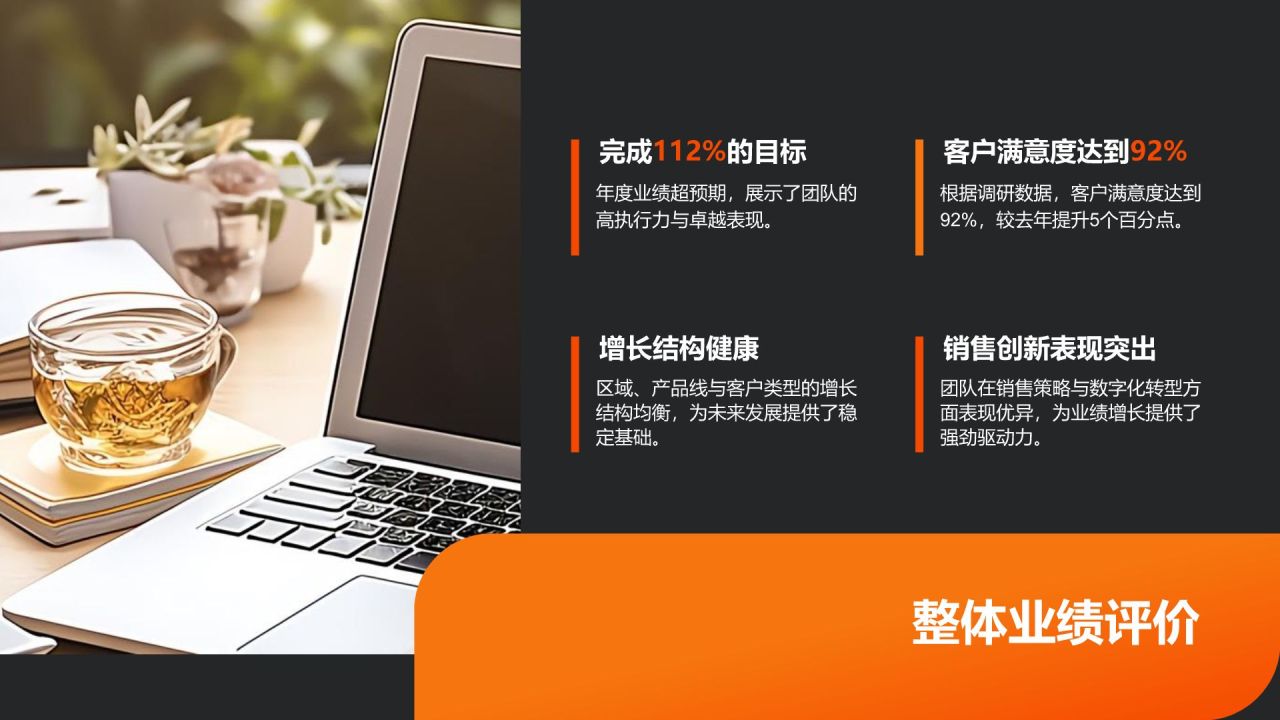 完成112%的目标

年度业绩超预期，展示了团队的高执行力与卓越表现。

客户满意度达到92%

根据调研数据，客户满意度达到92%，较去年提升5个百分点。

增长结构健康

区域、产品线与客户类型的增长结构均衡，为未来发展提供了稳定基础。

销售创新表现突出

团队在销售策略与数字化转型方面表现优异，为业绩增长提供了强劲驱动力。

整体业绩评价